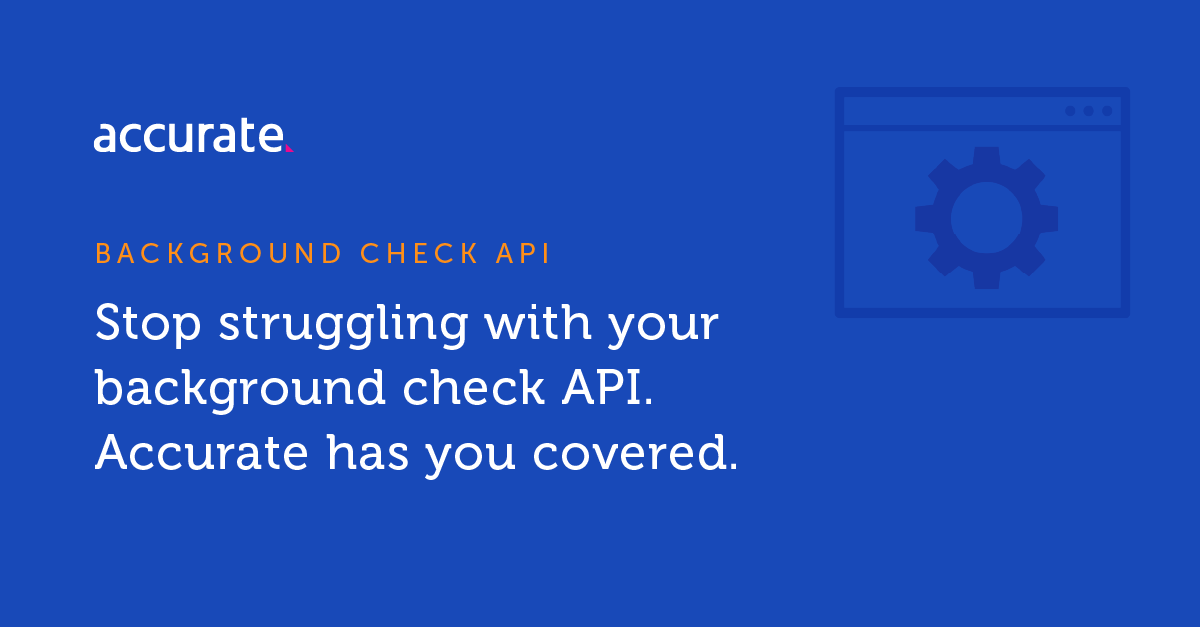 accurate

BACKGROUND CHECK API

Stop struggling with your background check API. Accurate has you covered.